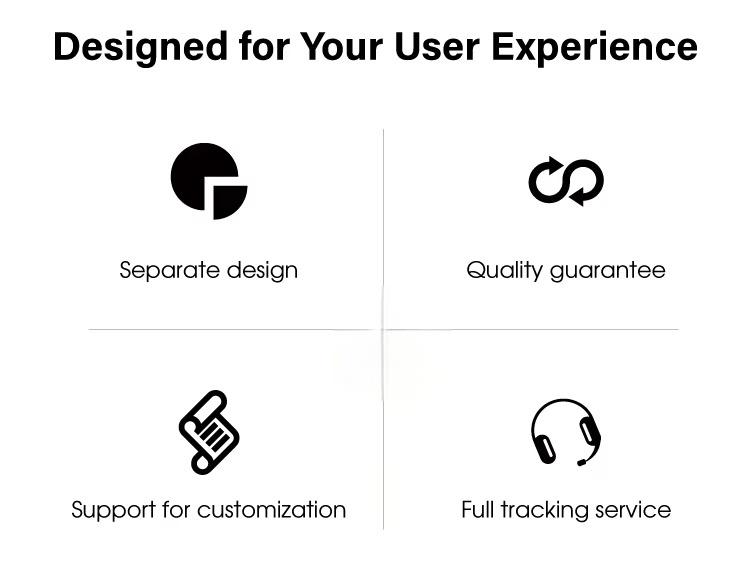 Designed for Your User Experience

Separate design

Quality guarantee

Support for customization

Full tracking service